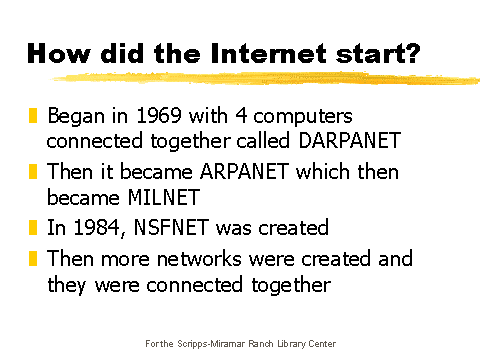 How did the Internet start?

Began in 1969 with 4 computers connected together called DARPANET

Then it became ARPANET which then became MILNET

In 1984, NSFNET was created

Then more networks were created and they were connected together

For the Scripps-Miramar Ranch Library Center